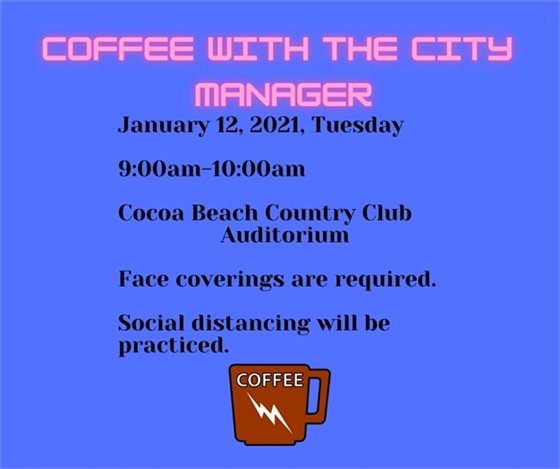 COFFEE WITH THE CITY MANAGER

January 12, 2021, Tuesday

9:00am-10:00am

Cocoa Beach Country Club Auditorium

Face coverings are required.

Social distancing will be practiced.

COFFEE